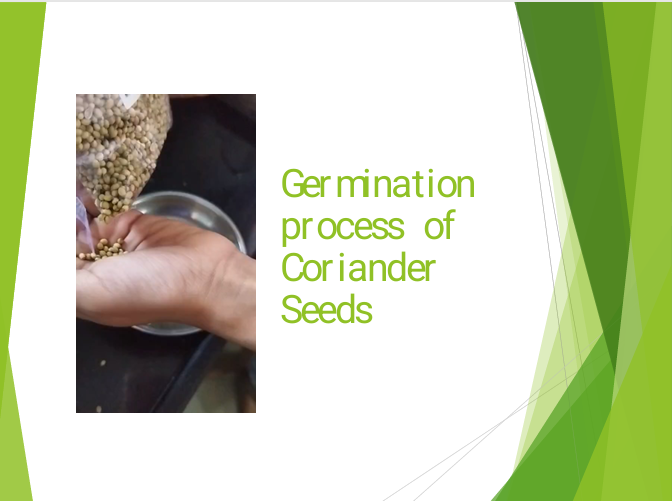 Germination process of Coriander Seeds